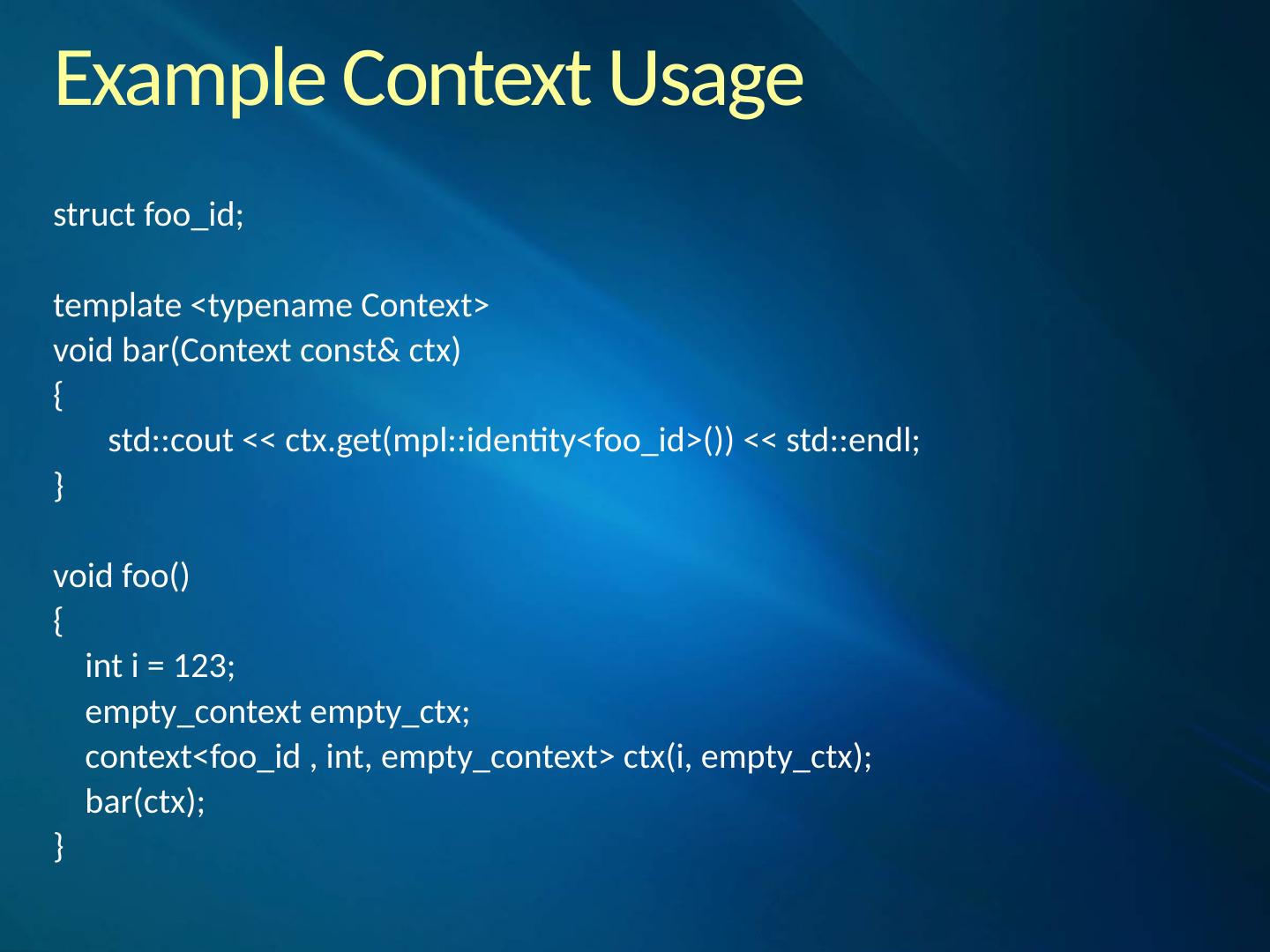 Example Context Usage

struct foo_id;

template <typename Context>
void bar(Context const& ctx)
{
    std::cout << ctx.get(mpl::identity<foo_id>()) << std::endl;
}

void foo()
{
  int i = 123;
  empty_context empty_ctx;
  context<foo_id , int, empty_context> ctx(i, empty_ctx);
  bar(ctx);
}